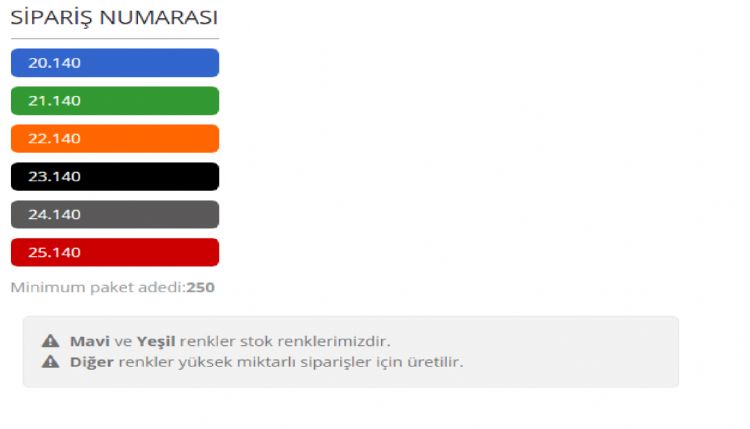 SİPARİŞ NUMARASI

20.140

21.140

22.140

23.140

24.140

25.140

Minimum paket adedi:250

Mavi ve Yeşil renkler stok renklerimizdir.
Diğer renkler yüksek miktarlı siparişler için üretilir.